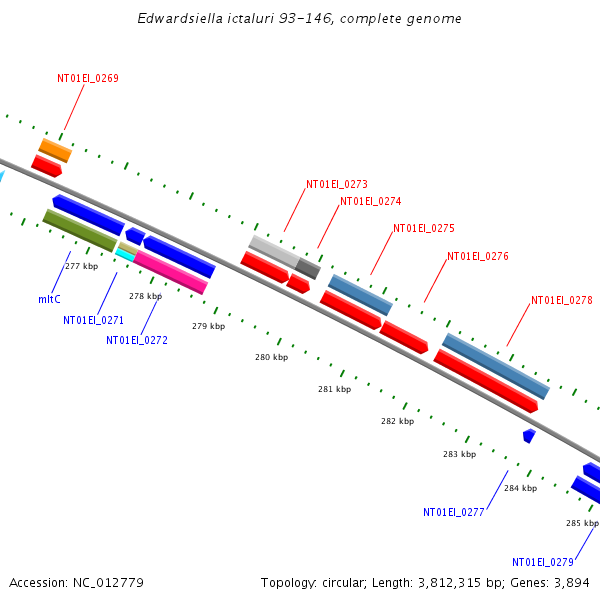 Edwardsiella ictaluri 93-146, complete genome

NT01EI_0269

NT01EI_0273

NT01EI_0274

NT01EI_0275

NT01EI_0276

NT01EI_0278

277 kbp

mltC

NT01EI_0271

278 kbp

NT01EI_0272

279 kbp

280 kbp

281 kbp

282 kbp

283 kbp

284 kbp

NT01EI_0277

285 kbp

NT01EI_0279

Accession: NC_012779

Topology: circular; Length: 3,812,315 bp; Genes: 3,894